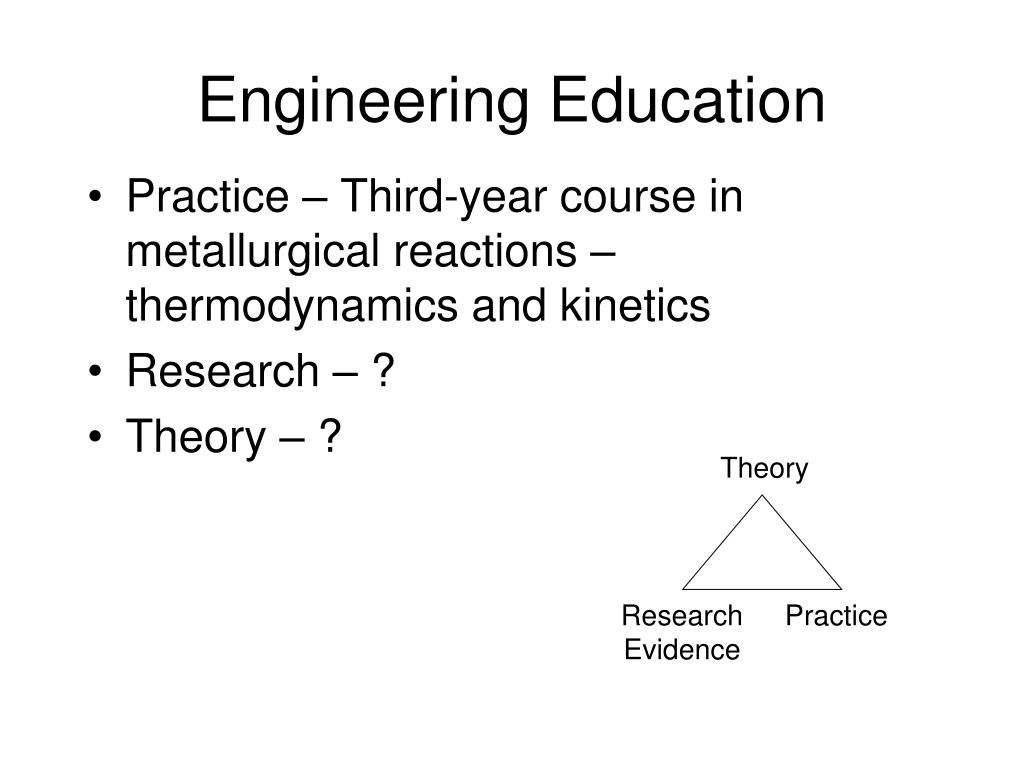 Engineering Education

• Practice – Third-year course in metallurgical reactions – thermodynamics and kinetics
• Research – ?
• Theory – ?

Theory

Research Evidence

Practice